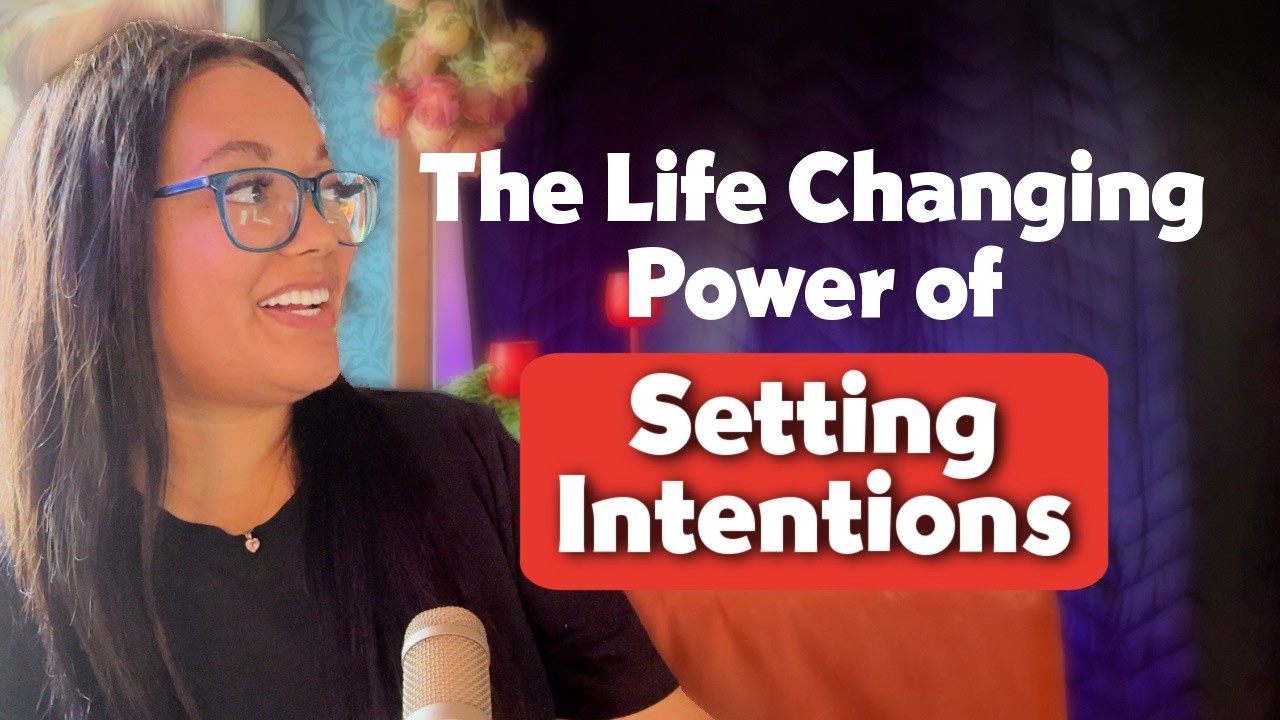 The Life Changing Power of

Setting Intentions